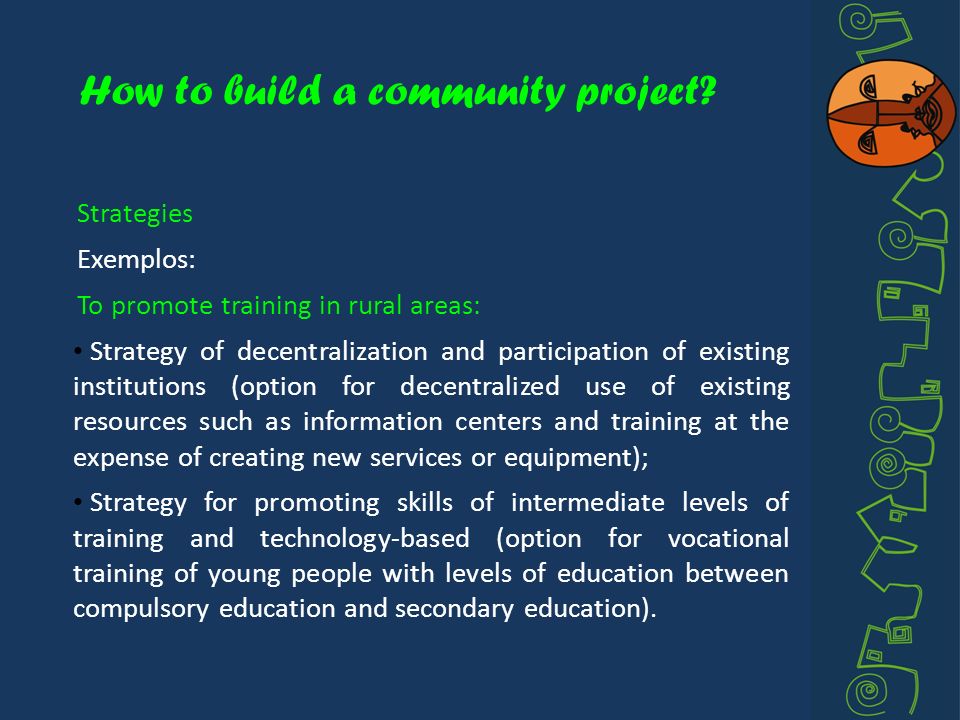 How to build a community project?

Strategies

Exemplos:

To promote training in rural areas:

• Strategy of decentralization and participation of existing institutions (option for decentralized use of existing resources such as information centers and training at the expense of creating new services or equipment);

• Strategy for promoting skills of intermediate levels of training and technology-based (option for vocational training of young people with levels of education between compulsory education and secondary education).